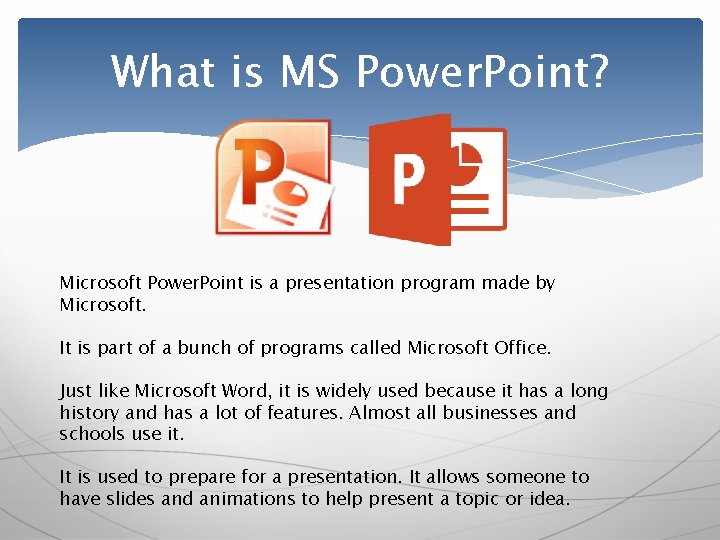 What is MS PowerPoint?

P

P

Microsoft PowerPoint is a presentation program made by Microsoft.

It is part of a bunch of programs called Microsoft Office.

Just like Microsoft Word, it is widely used because it has a long history and has a lot of features. Almost all businesses and schools use it.

It is used to prepare for a presentation. It allows someone to have slides and animations to help present a topic or idea.